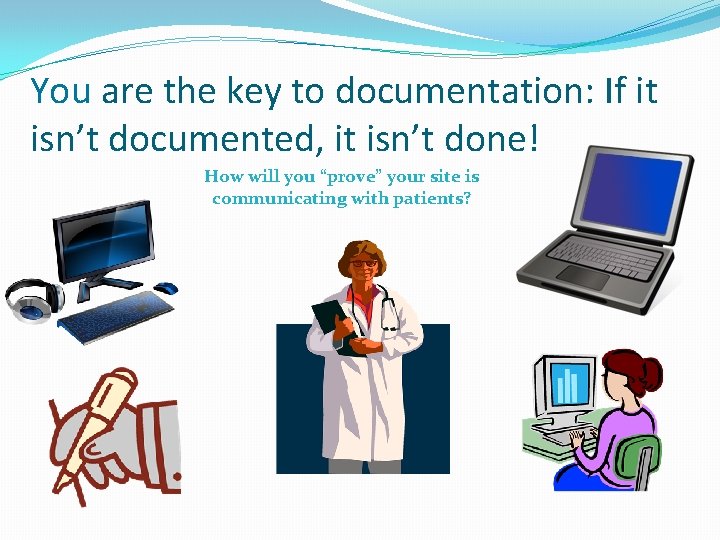 You are the key to documentation: If it isn’t documented, it isn’t done!

How will you “prove” your site is communicating with patients?